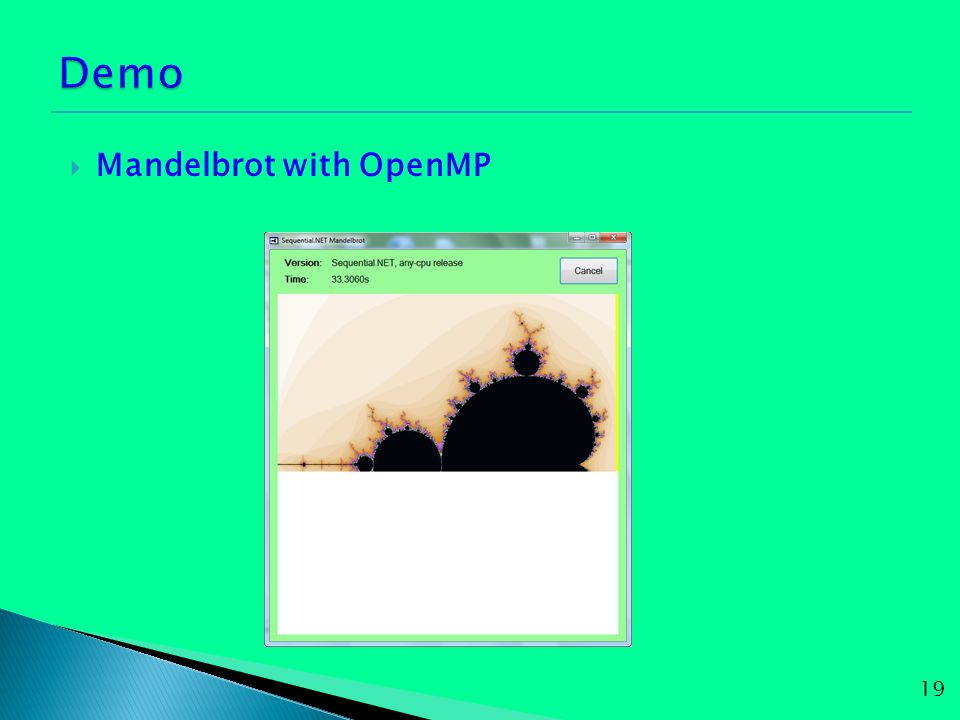 Demo

Mandelbrot with OpenMP

Sequential.NET Mandelbrot

Version: Sequential.NET, any-cpu release
Time: 33.3060s

Cancel

19